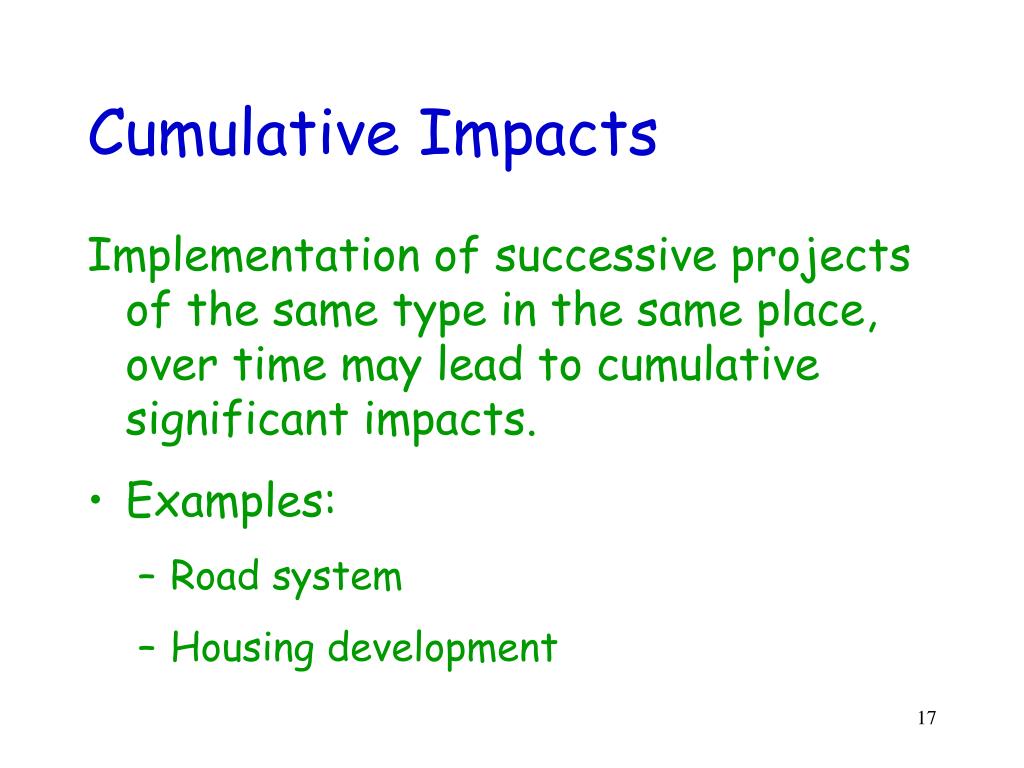 Cumulative Impacts

Implementation of successive projects of the same type in the same place, over time may lead to cumulative significant impacts.

• Examples:
– Road system
– Housing development

17